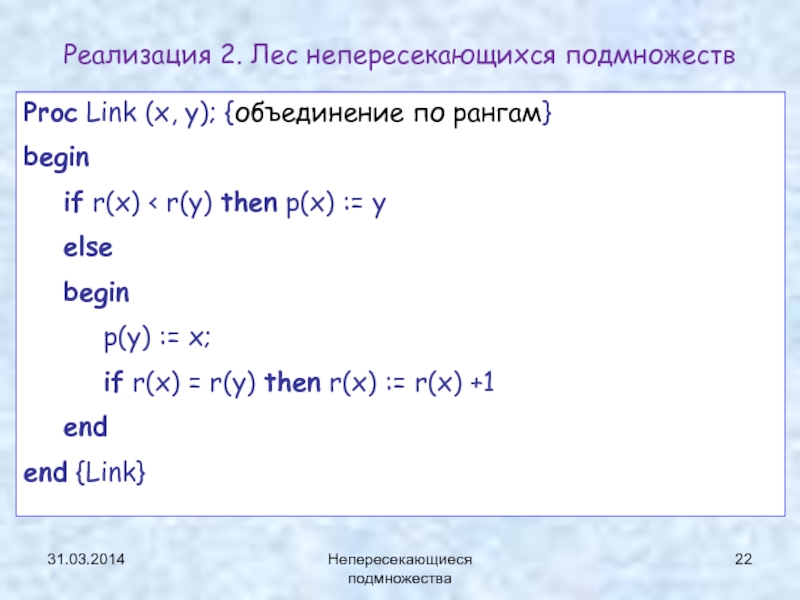 Реализация 2. Лес непересекающихся подмножеств

Proc Link (x, y); {объединение по рангам}
begin
if r(x) < r(y) then p(x) := y
else
begin
p(y) := x;
if r(x) = r(y) then r(x) := r(x) +1
end
end {Link}

31.03.2014

Непересекающиеся подмножества

22